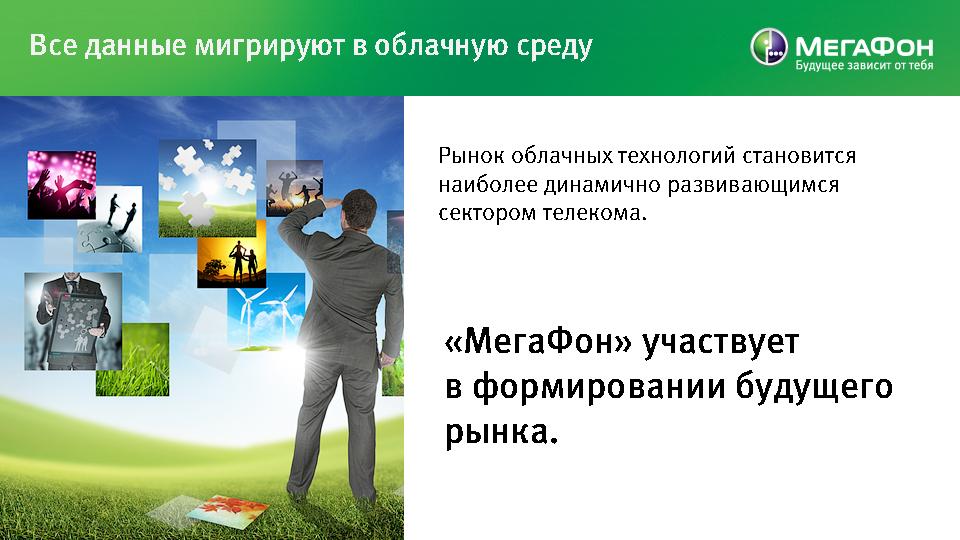 Все данные мигрируют в облачную среду

МегаФон
Будущее зависит от тебя

Рынок облачных технологий становится наиболее динамично развивающимся сектором телекома.

«МегаФон» участвует в формировании будущего рынка.